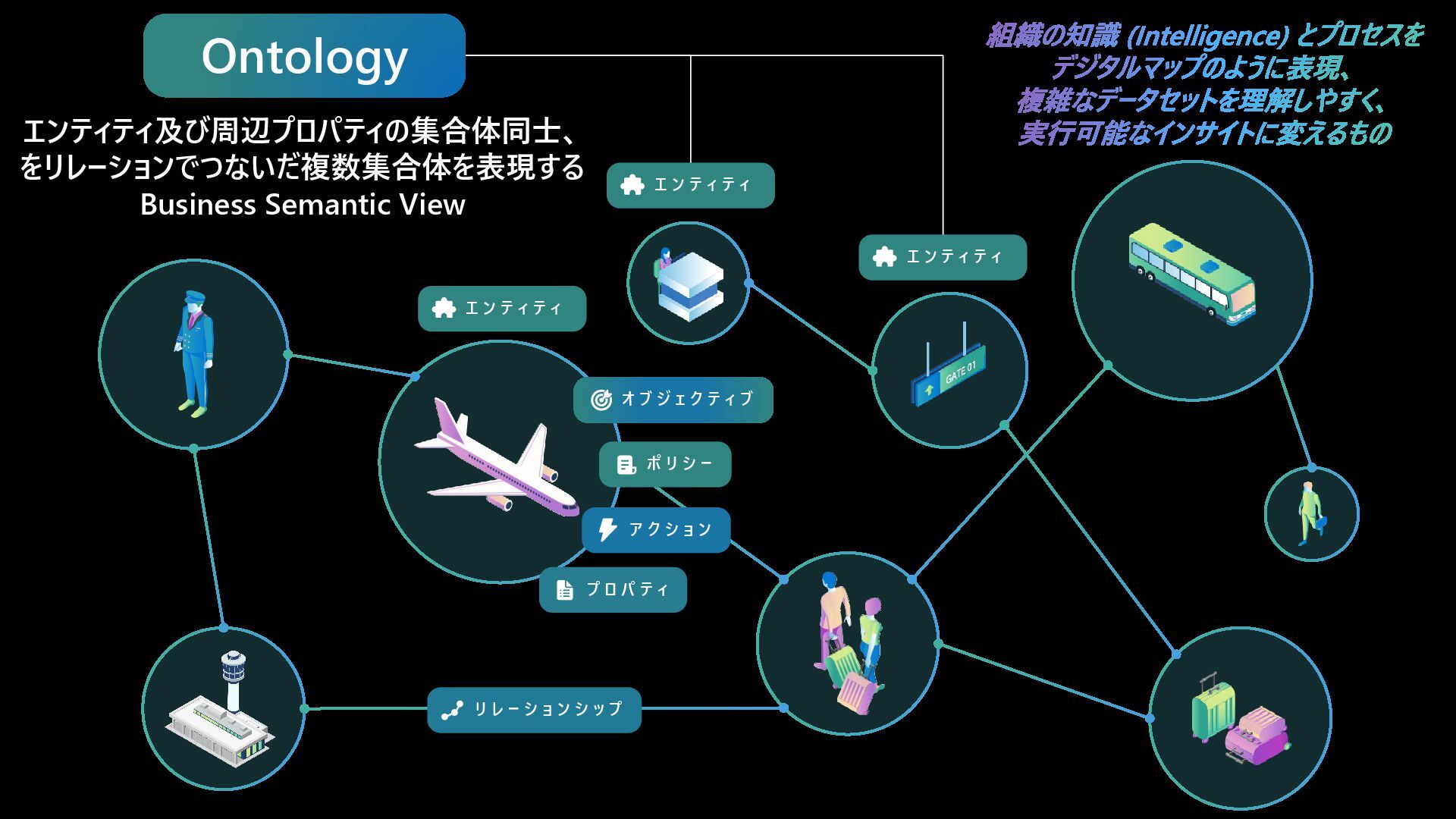 Ontology

エンティティ及び周辺プロパティの集合体同士、をリレーションでつないだ複数集合体を表現する
Business Semantic View

組織の知識 (Intelligence) とプロセスをデジタルマップのように表現、複雑なデータセットを理解しやすく、実行可能なインサイトに変えるもの

エンティティ

エンティティ

エンティティ

GATE 01

オブジェクティブ

ポリシー

アクション

プロパティ

リレーションシップ